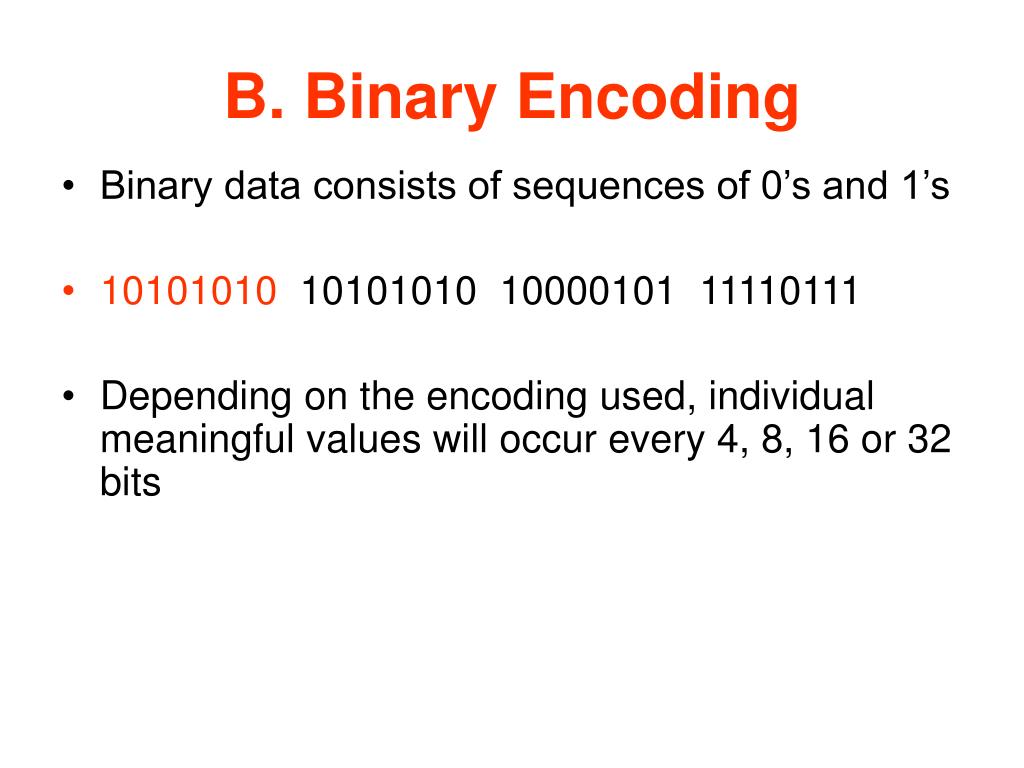 B. Binary Encoding

• Binary data consists of sequences of 0’s and 1’s

• 10101010 10101010 10000101 11110111

• Depending on the encoding used, individual meaningful values will occur every 4, 8, 16 or 32 bits